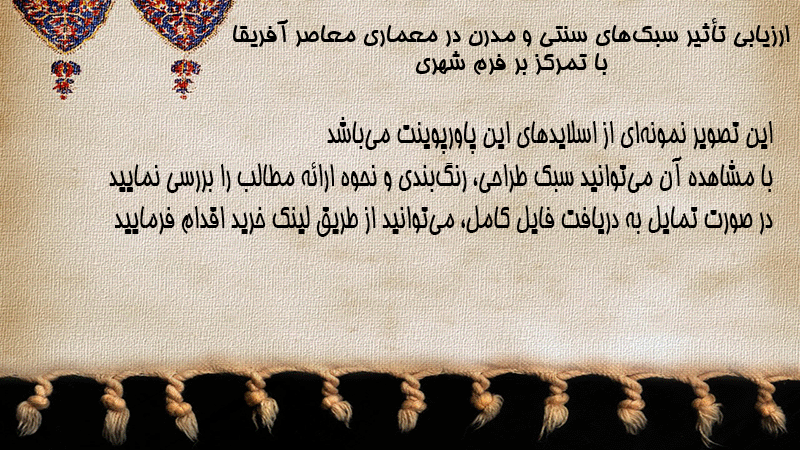 ارزیابی تأثیر سبک‌های سنتی و مدرن در معماری معاصر آفریقا
با تمرکز بر فرم شهری

این تصویر نمونه‌ای از اسلایدهای این پاورپوینت می‌باشد
با مشاهده آن می‌توانید سبک طراحی، رنگ‌بندی و نحوه ارائه مطالب را بررسی نمایید
در صورت تمایل به دریافت فایل کامل، می‌توانید از طریق لینک خرید اقدام فرمایید